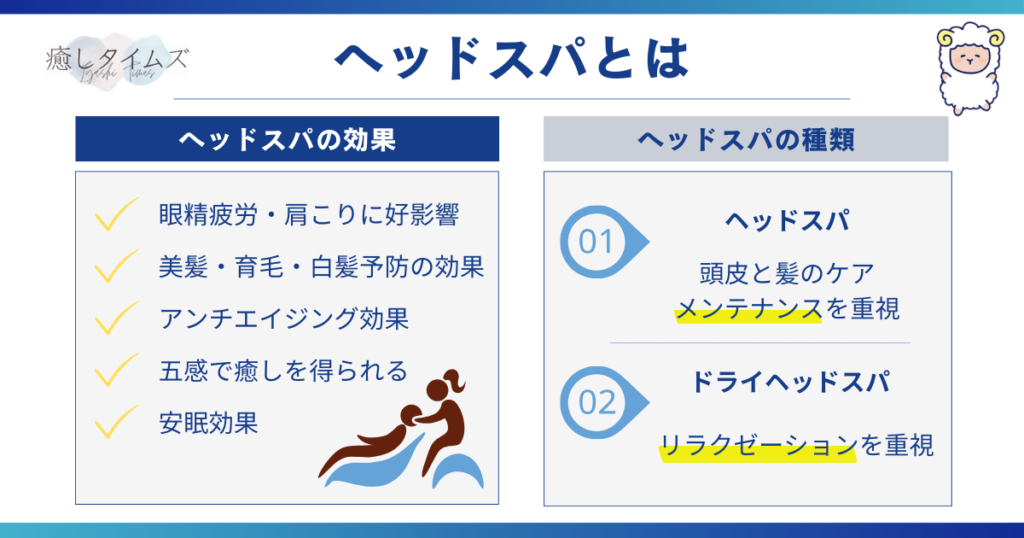 癒しタイムズ
Iyashi Times

ヘッドスパとは

ヘッドスパの効果

眼精疲労・肩こりに好影響
美髪・育毛・白髪予防の効果
アンチエイジング効果
五感で癒しを得られる
安眠効果

ヘッドスパの種類

01
ヘッドスパ
頭皮と髪のケア
メンテナンスを重視

02
ドライヘッドスパ
リラクゼーションを重視